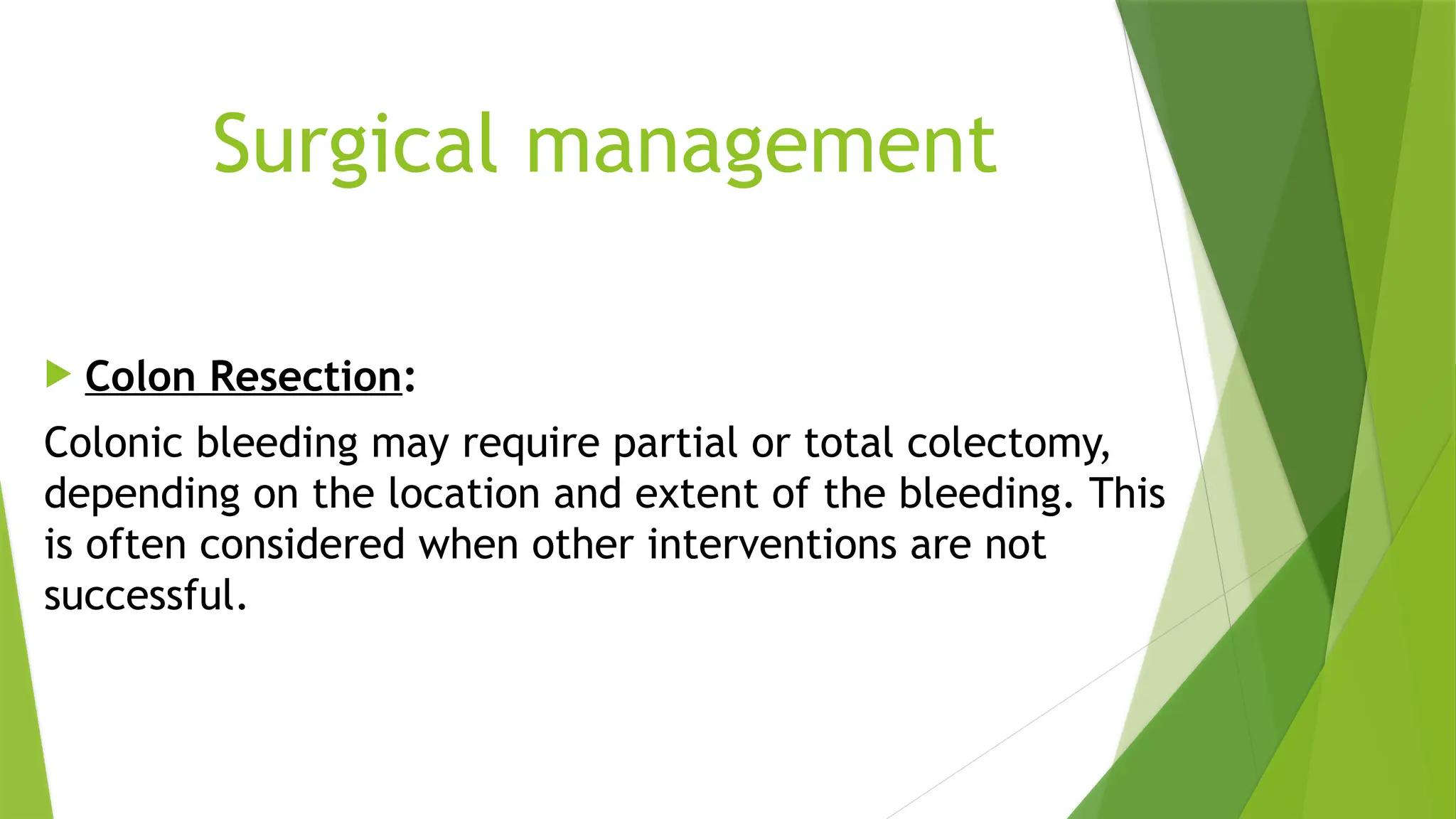 Surgical management

Colon Resection:

Colonic bleeding may require partial or total colectomy, depending on the location and extent of the bleeding. This is often considered when other interventions are not successful.